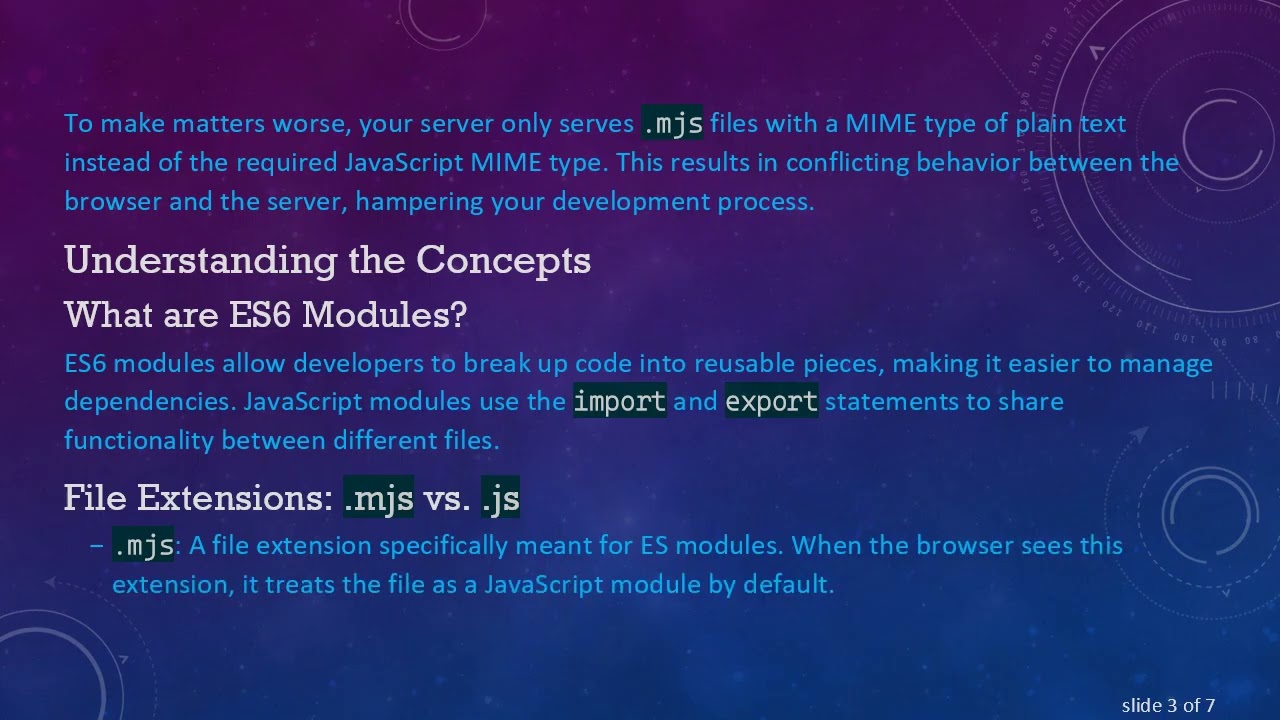 To make matters worse, your server only serves .mjs files with a MIME type of plain text instead of the required JavaScript MIME type. This results in conflicting behavior between the browser and the server, hampering your development process.

Understanding the Concepts

What are ES6 Modules?

ES6 modules allow developers to break up code into reusable pieces, making it easier to manage dependencies. JavaScript modules use the import and export statements to share functionality between different files.

File Extensions: .mjs vs. .js

– .mjs: A file extension specifically meant for ES modules. When the browser sees this extension, it treats the file as a JavaScript module by default.

slide 3 of 7